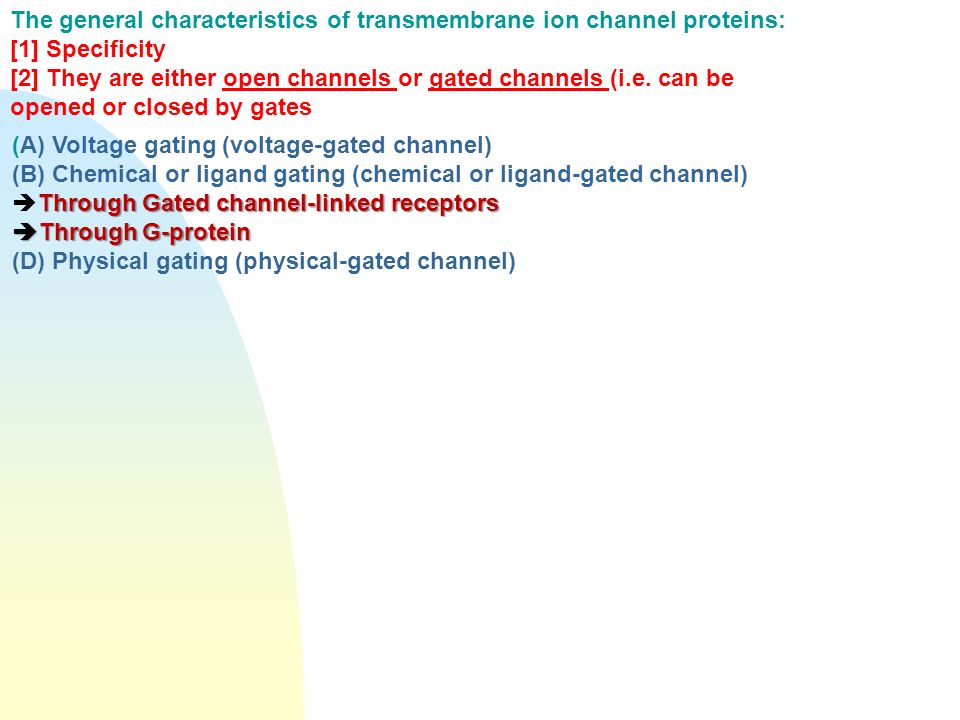 The general characteristics of transmembrane ion channel proteins:
[1] Specificity
[2] They are either open channels or gated channels (i.e. can be opened or closed by gates

(A) Voltage gating (voltage-gated channel)
(B) Chemical or ligand gating (chemical or ligand-gated channel)
➔Through Gated channel-linked receptors
➔Through G-protein
(D) Physical gating (physical-gated channel)